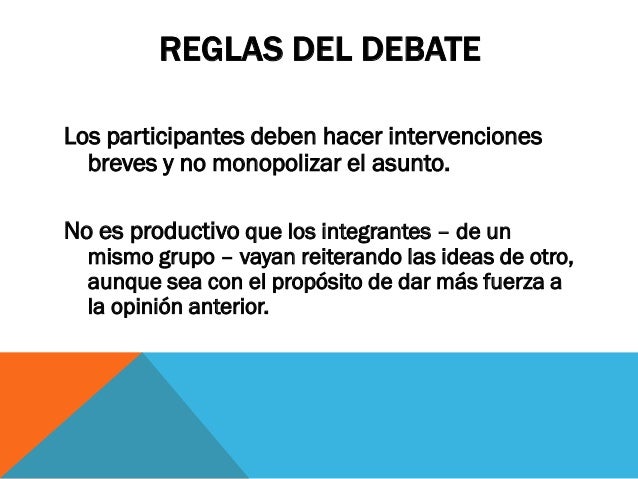 REGLAS DEL DEBATE

Los participantes deben hacer intervenciones breves y no monopolizar el asunto.

No es productivo que los integrantes – de un mismo grupo – vayan reiterando las ideas de otro, aunque sea con el propósito de dar más fuerza a la opinión anterior.